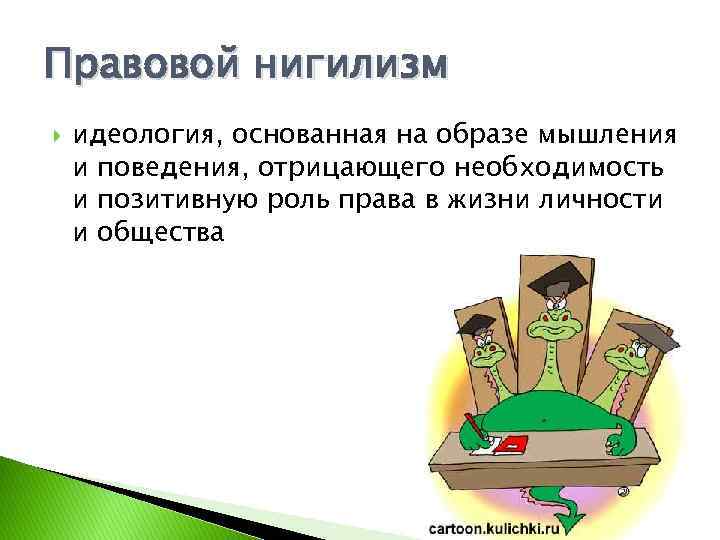 Правовой нигилизм

идеология, основанная на образе мышления и поведения, отрицающего необходимость и позитивную роль права в жизни личности и общества

cartoon.kulichki.ru